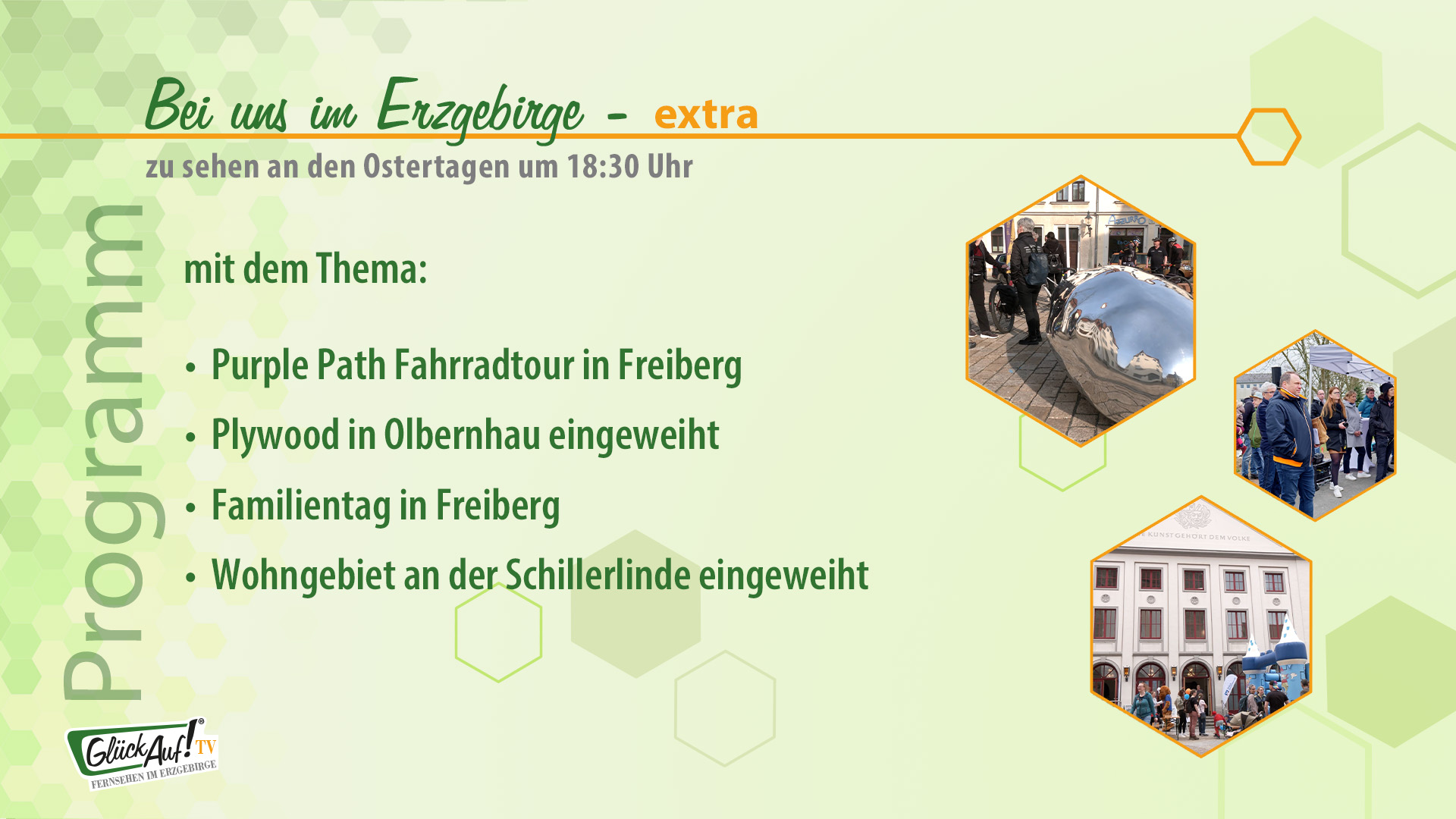 Bei uns im Erzgebirge - extra
zu sehen an den Ostertagen um 18:30 Uhr

Programm

mit dem Thema:

• Purple Path Fahrradtour in Freiberg
• Plywood in Olbernhau eingeweiht
• Familientag in Freiberg
• Wohngebiet an der Schillerlinde eingeweiht

KUNST GEHÖRT DEM VOLKE

GlückAuf! TV
FERNSEHEN IM ERZGEBIRGE